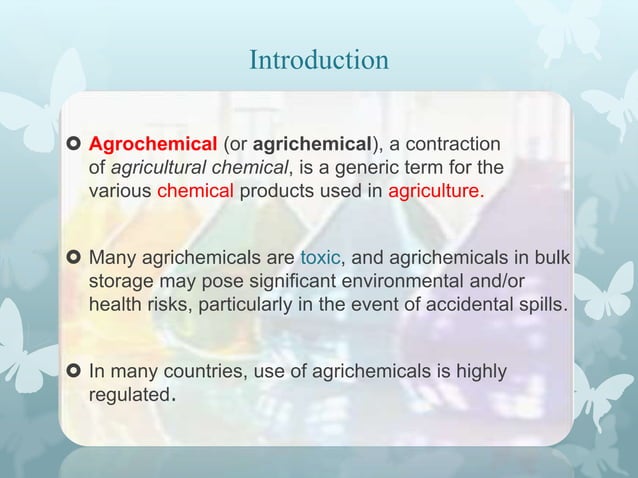 Introduction

Agrochemical (or agrichemical), a contraction of agricultural chemical, is a generic term for the various chemical products used in agriculture.

Many agrichemicals are toxic, and agrichemicals in bulk storage may pose significant environmental and/or health risks, particularly in the event of accidental spills.

In many countries, use of agrichemicals is highly regulated.